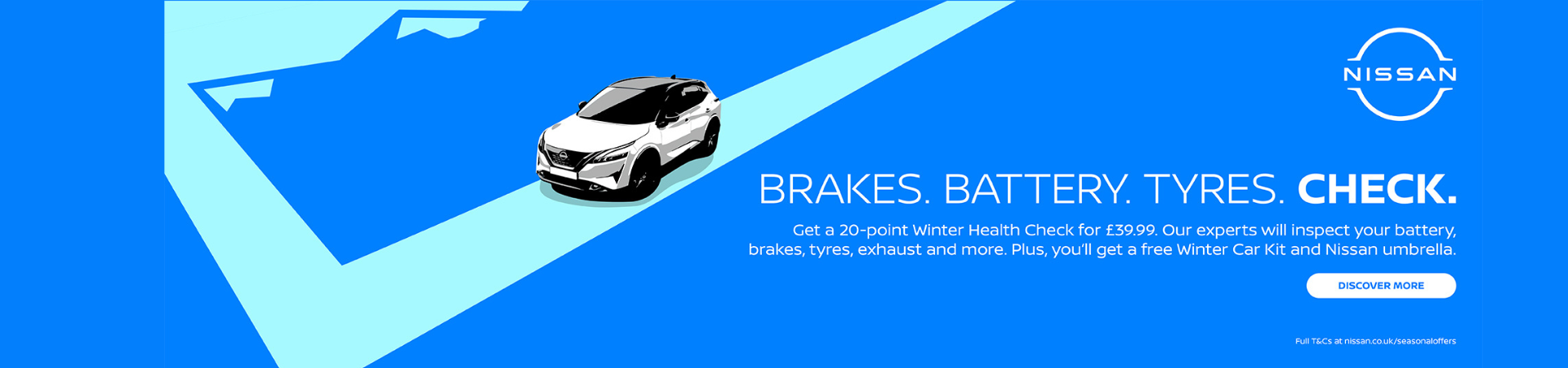 NISSAN

BRAKES. BATTERY. TYRES. CHECK.

Get a 20-point Winter Health Check for £39.99. Our experts will inspect your battery, brakes, tyres, exhaust and more. Plus, you'll get a free Winter Car Kit and Nissan umbrella.

DISCOVER MORE

Full T&Cs at nissan.co.uk/seasonaloffers